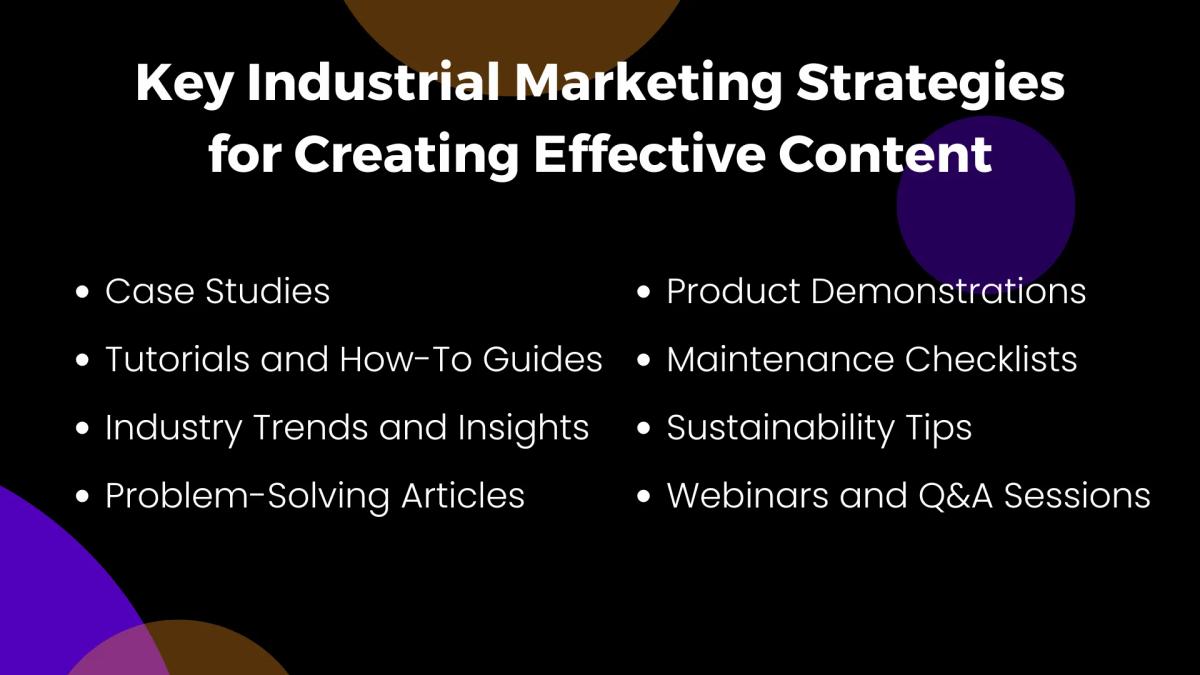 Key Industrial Marketing Strategies for Creating Effective Content

- Case Studies
- Tutorials and How-To Guides
- Industry Trends and Insights
- Problem-Solving Articles

- Product Demonstrations
- Maintenance Checklists
- Sustainability Tips
- Webinars and Q&A Sessions